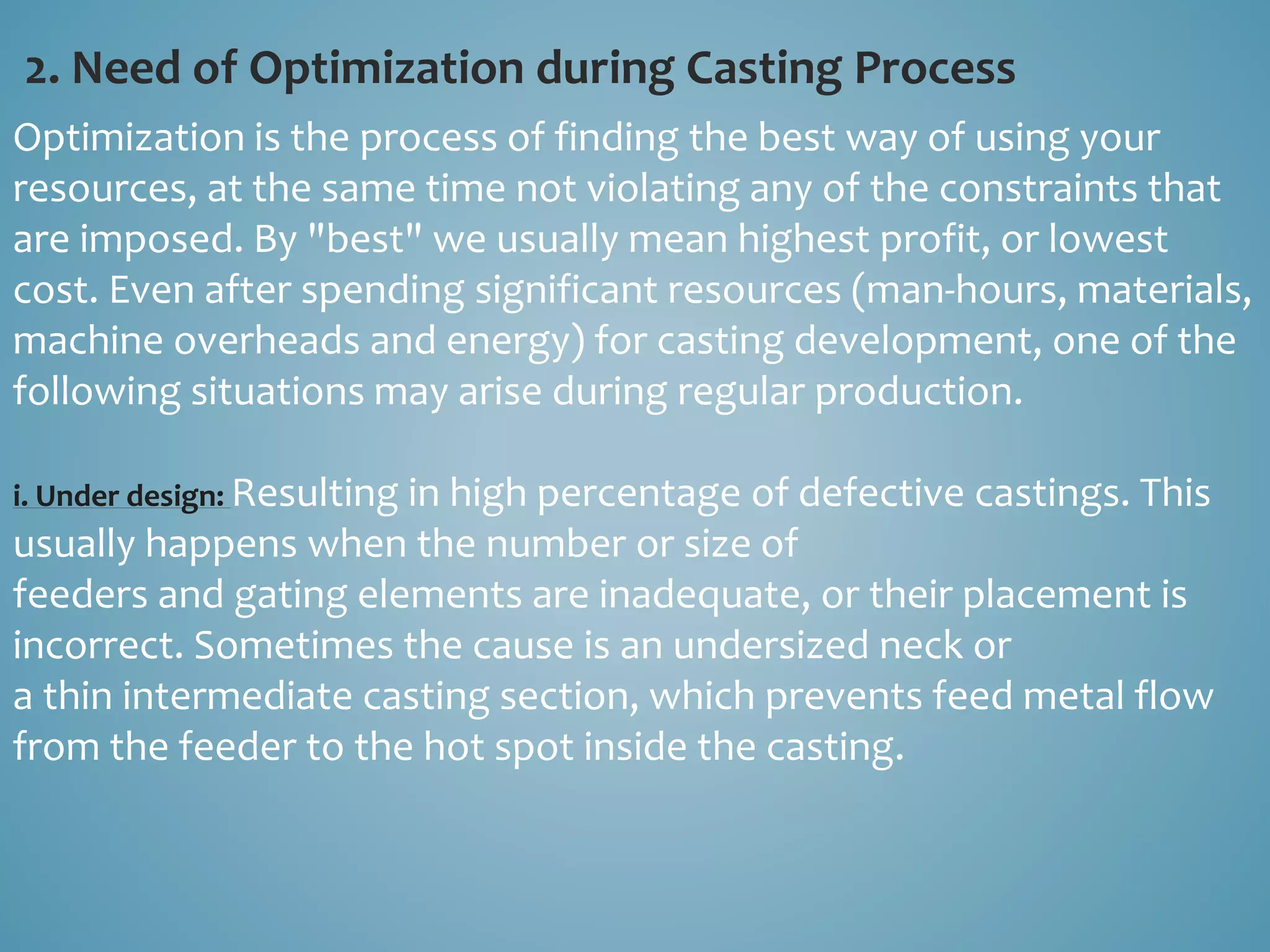 2. Need of Optimization during Casting Process

Optimization is the process of finding the best way of using your resources, at the same time not violating any of the constraints that are imposed. By "best" we usually mean highest profit, or lowest cost. Even after spending significant resources (man-hours, materials, machine overheads and energy) for casting development, one of the following situations may arise during regular production.

i. Under design: Resulting in high percentage of defective castings. This usually happens when the number or size of feeders and gating elements are inadequate, or their placement is incorrect. Sometimes the cause is an undersized neck or a thin intermediate casting section, which prevents feed metal flow from the feeder to the hot spot inside the casting.